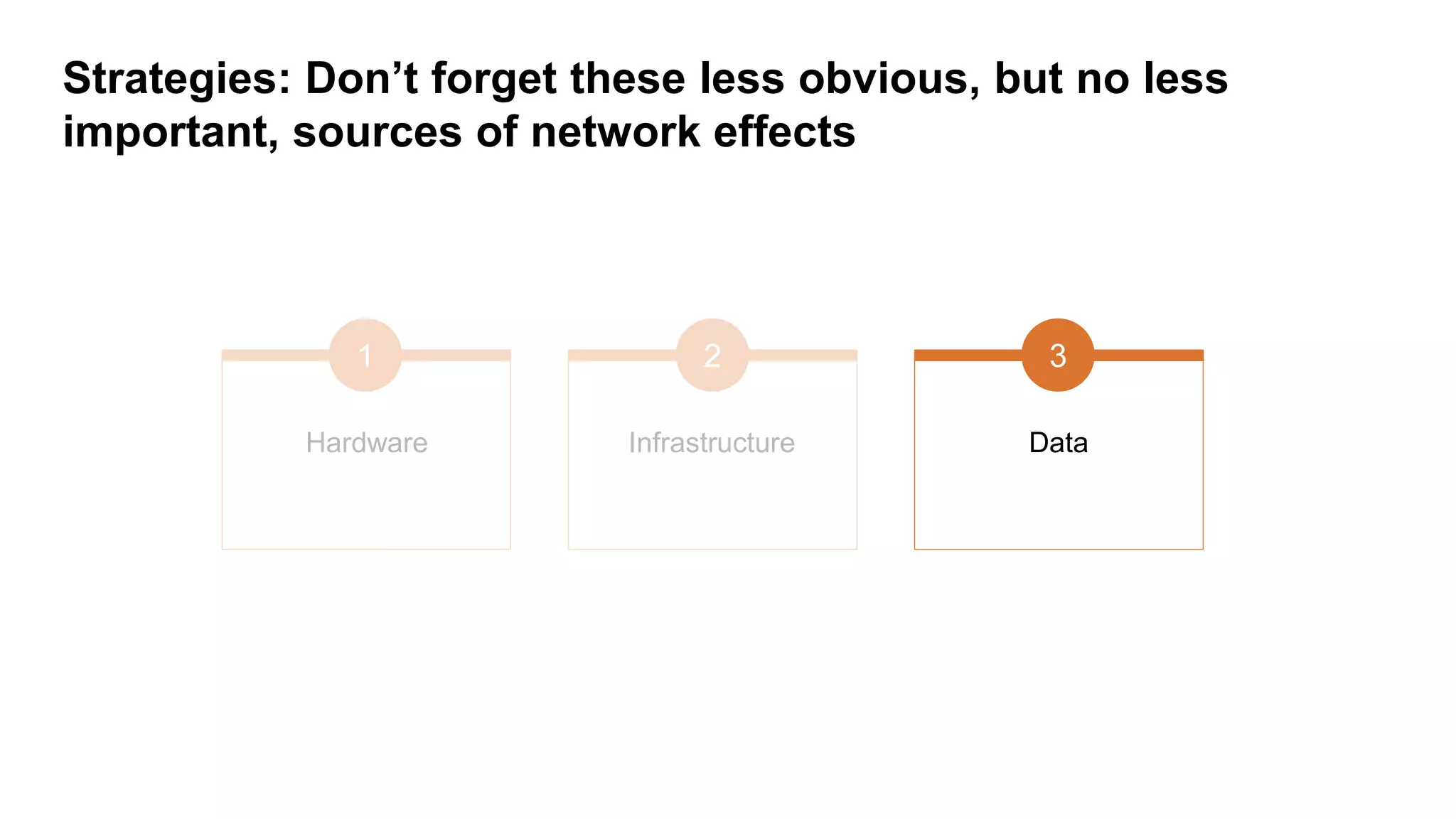 Strategies: Don’t forget these less obvious, but no less important, sources of network effects

1

Hardware

2

Infrastructure

3

Data